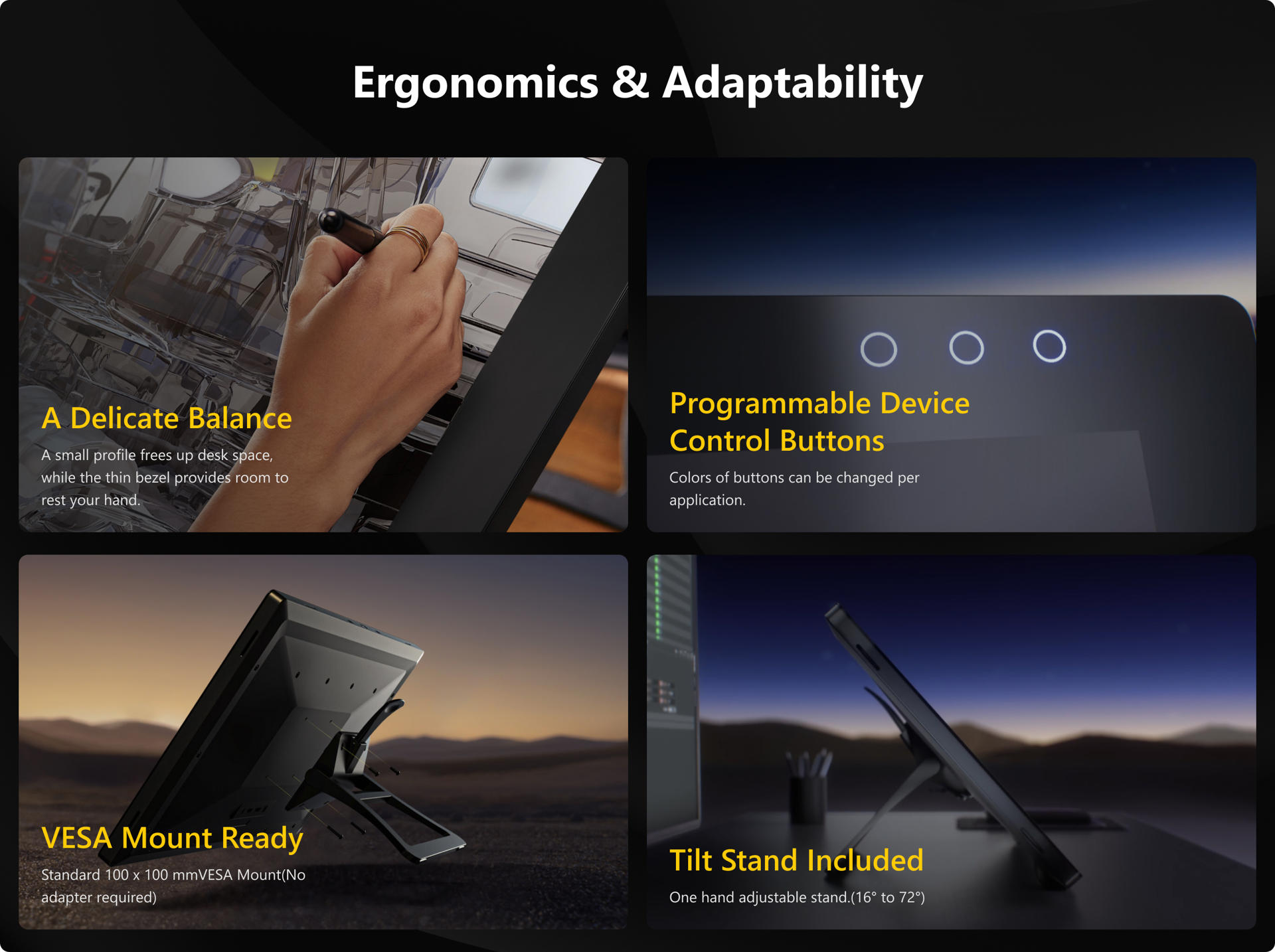 Ergonomics & Adaptability

A Delicate Balance

A small profile frees up desk space, while the thin bezel provides room to rest your hand.

Programmable Device Control Buttons

Colors of buttons can be changed per application.

VESA Mount Ready

Standard 100 x 100 mmVESA Mount(No adapter required)

Tilt Stand Included

One hand adjustable stand.(16° to 72°)